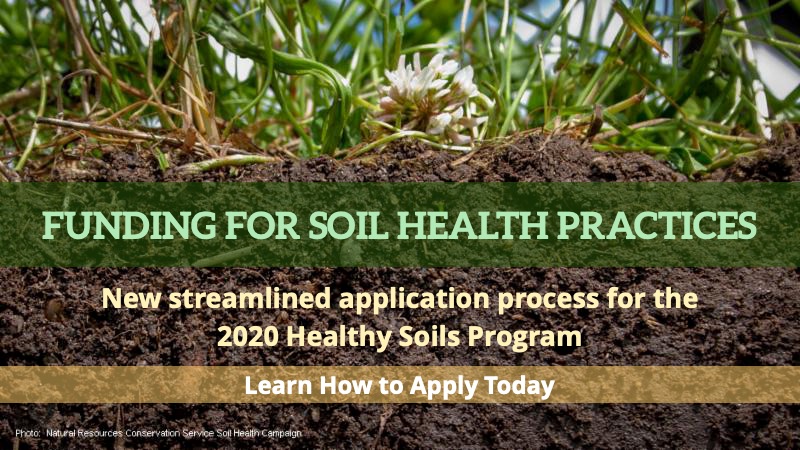 FUNDING FOR SOIL HEALTH PRACTICES

New streamlined application process for the 2020 Healthy Soils Program

Learn How to Apply Today

Photo: Natural Resources Conservation Service Soil Health Campaign